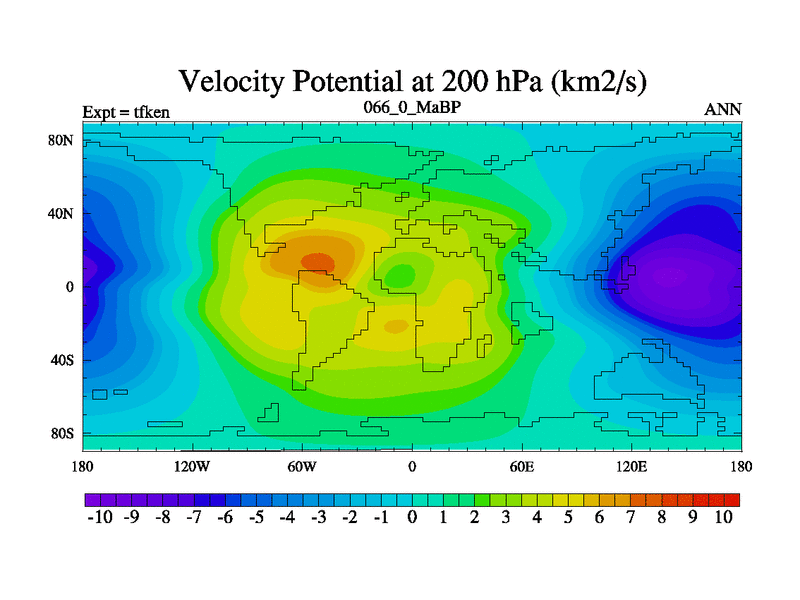 Velocity Potential at 200 hPa (km2/s)

Expt = tfken

066_0_MaBP

ANN

80N
40N
0
40S
80S

180 120W 60W 0 60E 120E 180

-10 -9 -8 -7 -6 -5 -4 -3 -2 -1 0 1 2 3 4 5 6 7 8 9 10